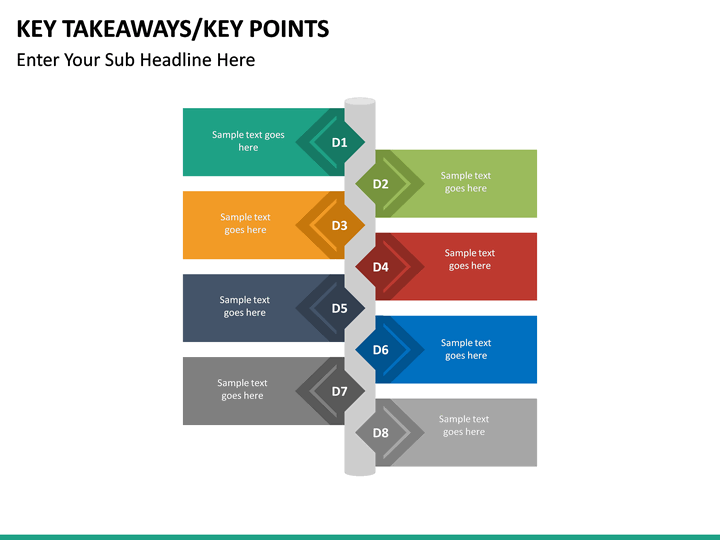 KEY TAKEAWAYS/KEY POINTS

Enter Your Sub Headline Here

Sample text goes here

D1

D2

Sample text goes here

Sample text goes here

D3

D4

Sample text goes here

Sample text goes here

D5

D6

Sample text goes here

Sample text goes here

D7

D8

Sample text goes here